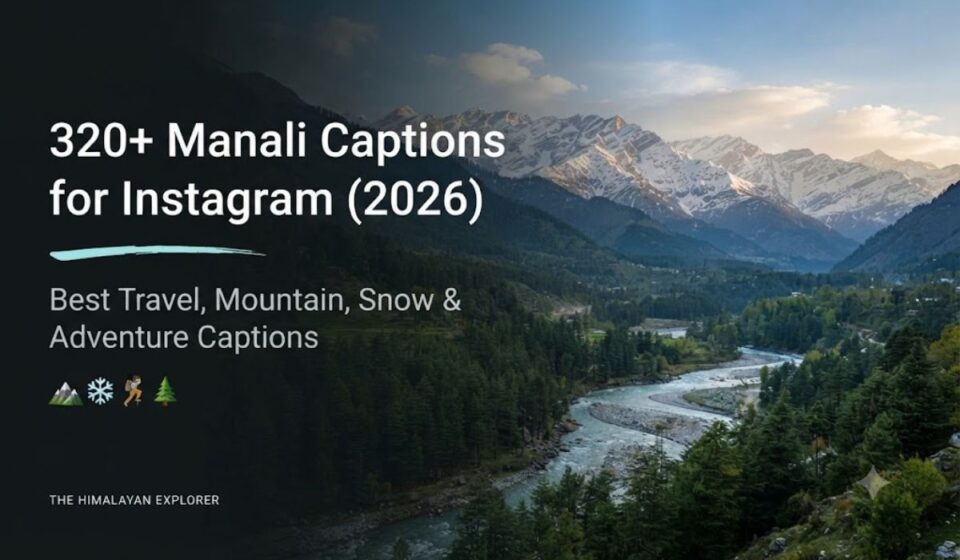 320+ Manali Captions for Instagram (2026)

Best Travel, Mountain, Snow & Adventure Captions

🏔️❄️🧗🌲

THE HIMALAYAN EXPLORER